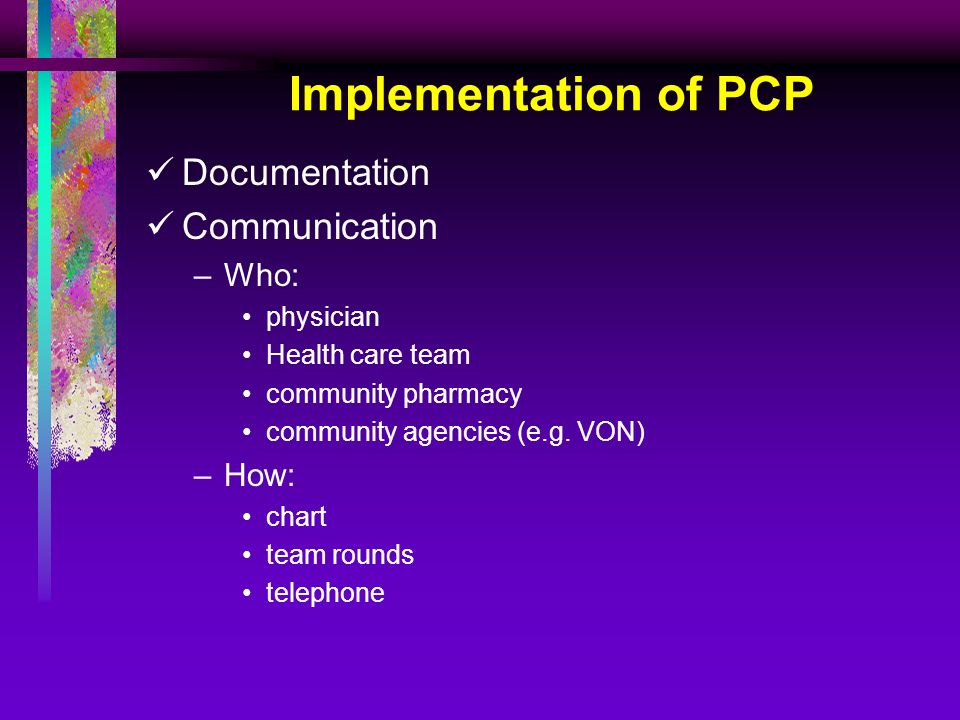 Implementation of PCP

✓ Documentation
✓ Communication
– Who:
• physician
• Health care team
• community pharmacy
• community agencies (e.g. VON)
– How:
• chart
• team rounds
• telephone